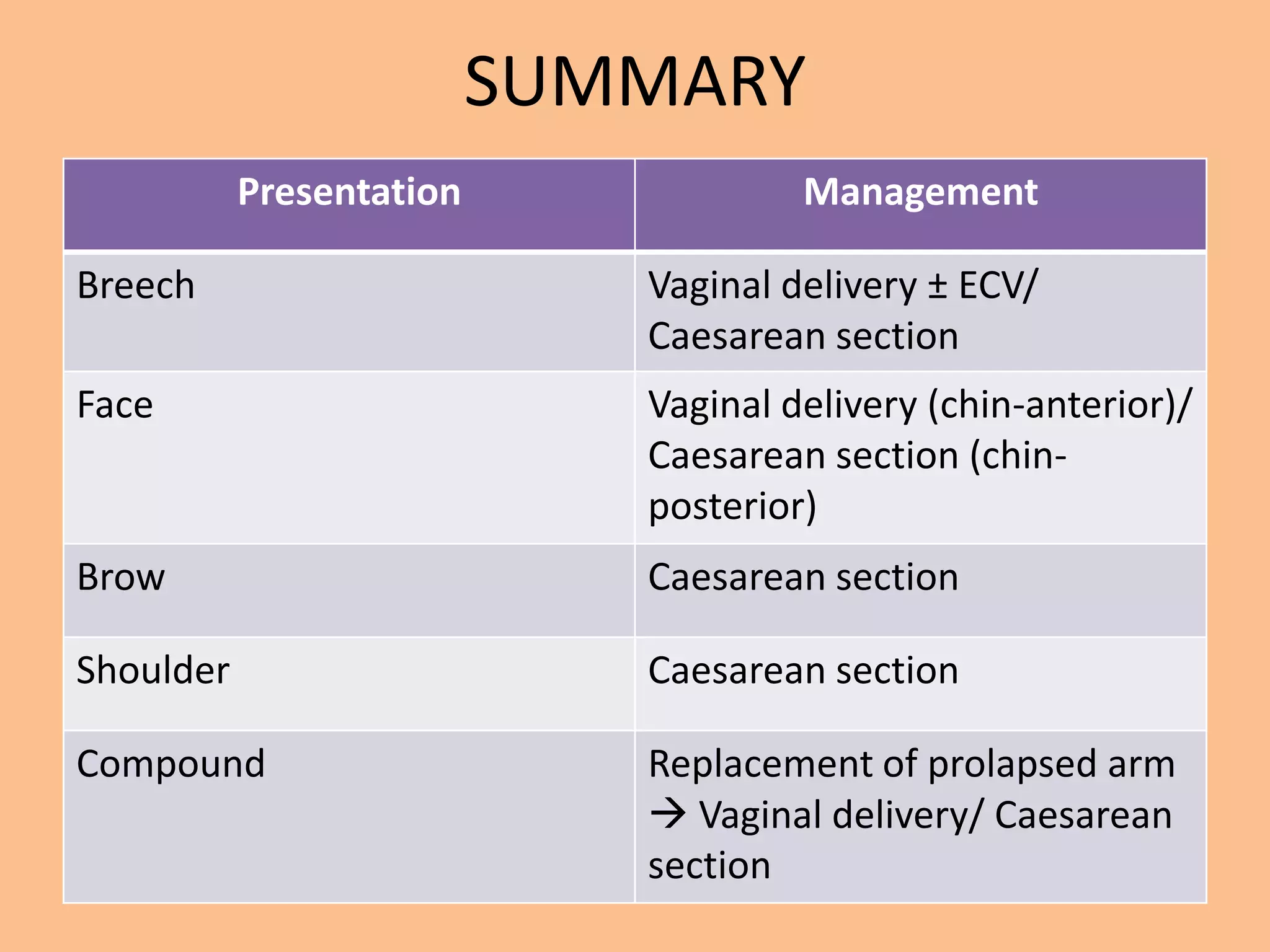 SUMMARY

| Presentation | Management |
|---|---|
| Breech | Vaginal delivery ± ECV/ Caesarean section |
| Face | Vaginal delivery (chin-anterior)/ Caesarean section (chin-posterior) |
| Brow | Caesarean section |
| Shoulder | Caesarean section |
| Compound | Replacement of prolapsed arm → Vaginal delivery/ Caesarean section |